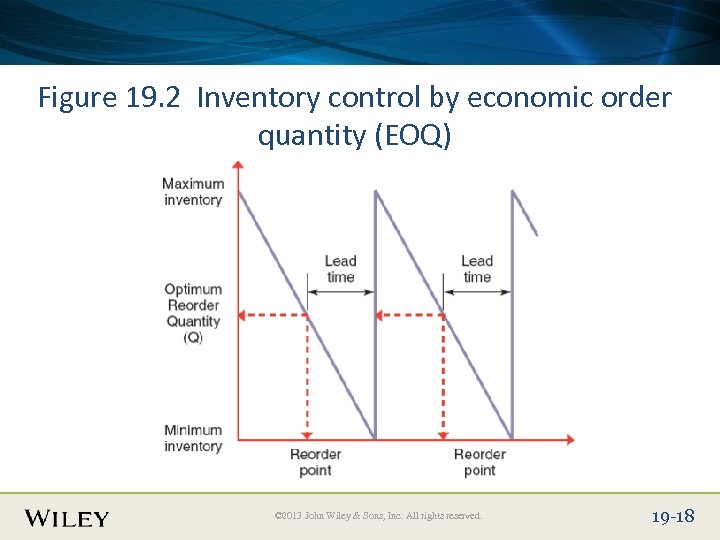 Figure 19.2 Inventory control by economic order quantity (EOQ)

Maximum inventory

Lead time

Lead time

Optimum Reorder Quantity (Q)

Minimum inventory

Reorder point

Reorder point

WILEY

©2013 John Wiley & Sons, Inc. All rights reserved.

19-18